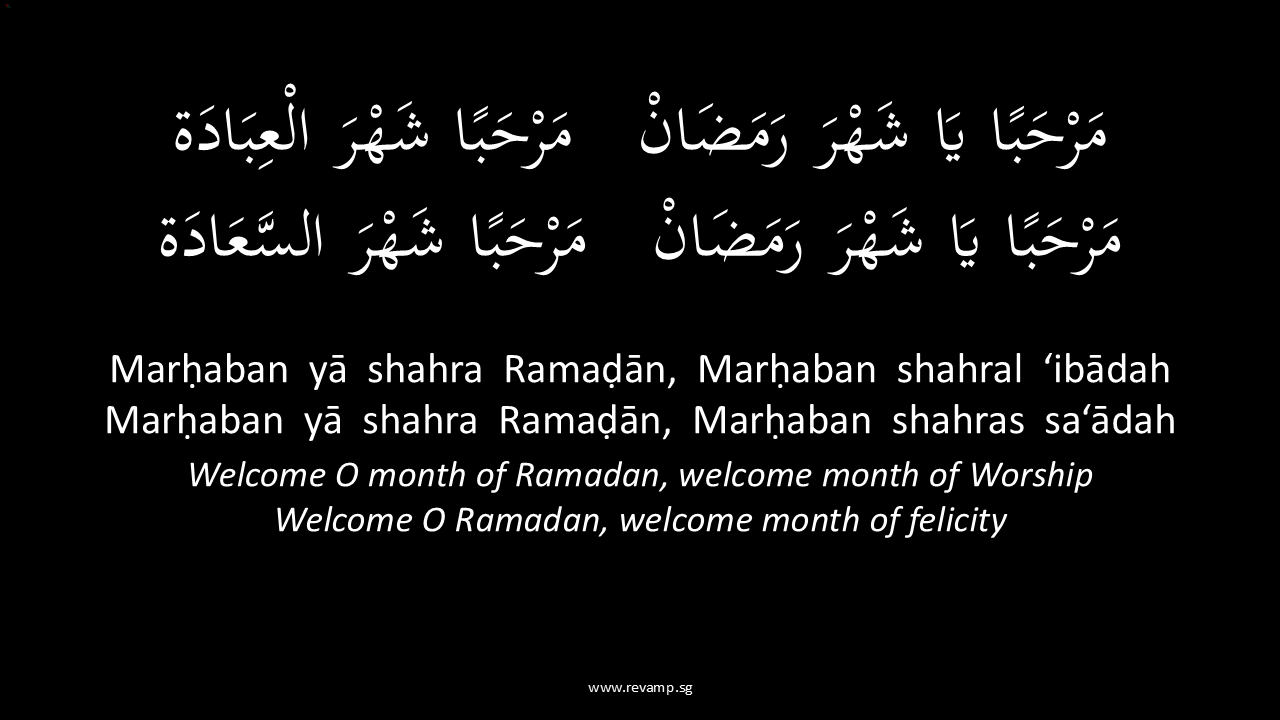 مَرْحَبًا يَا شَهْرَ رَمَضَانْ   مَرْحَبًا شَهْرَ الْعِبَادَة
مَرْحَبًا يَا شَهْرَ رَمَضَانْ   مَرْحَبًا شَهْرَ السَّعَادَة

Marḥaban yā shahra Ramaḍān, Marḥaban shahral ‘ibādah
Marḥaban yā shahra Ramaḍān, Marḥaban shahras sa‘ādah

Welcome O month of Ramadan, welcome month of Worship
Welcome O Ramadan, welcome month of felicity

www.revamp.sg